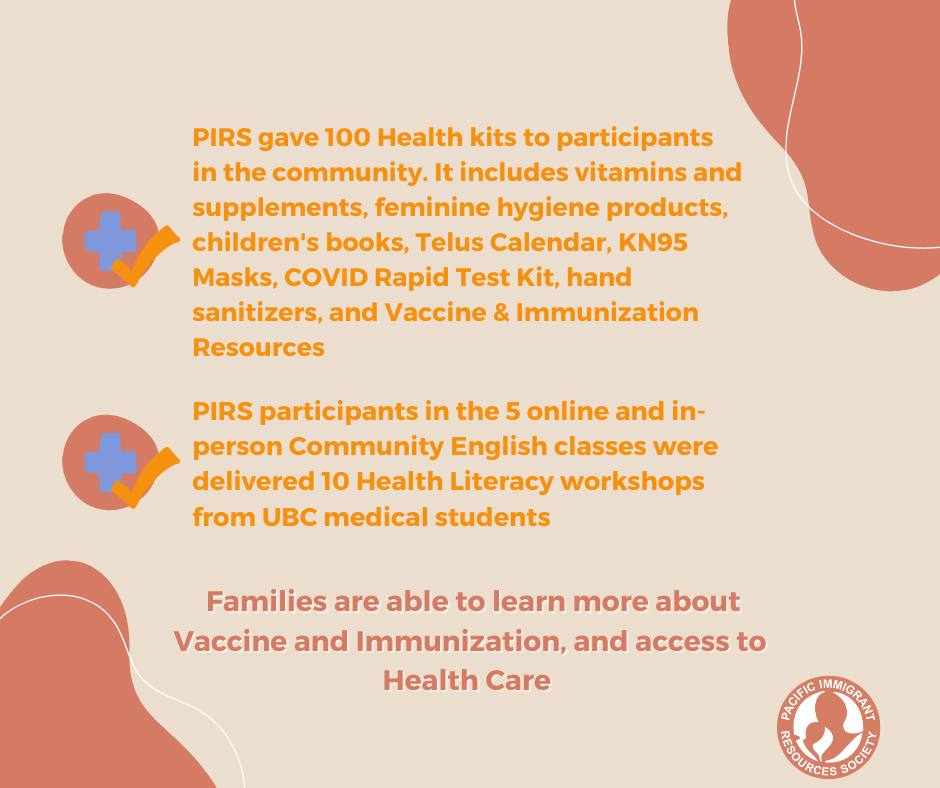 PIRS gave 100 Health kits to participants in the community. It includes vitamins and supplements, feminine hygiene products, children's books, Telus Calendar, KN95 Masks, COVID Rapid Test Kit, hand sanitizers, and Vaccine & Immunization Resources

PIRS participants in the 5 online and in-person Community English classes were delivered 10 Health Literacy workshops from UBC medical students

Families are able to learn more about Vaccine and Immunization, and access to Health Care

PACIFIC IMMIGRANT RESOURCES SOCIETY